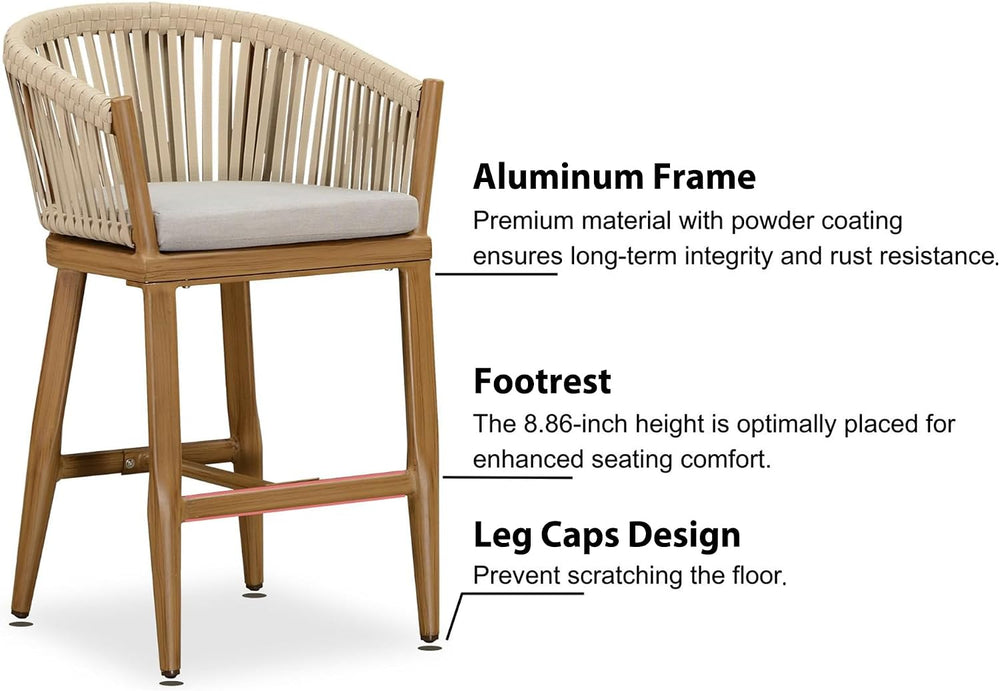 Aluminum Frame
Premium material with powder coating ensures long-term integrity and rust resistance.

Footrest
The 8.86-inch height is optimally placed for enhanced seating comfort.

Leg Caps Design
Prevent scratching the floor.